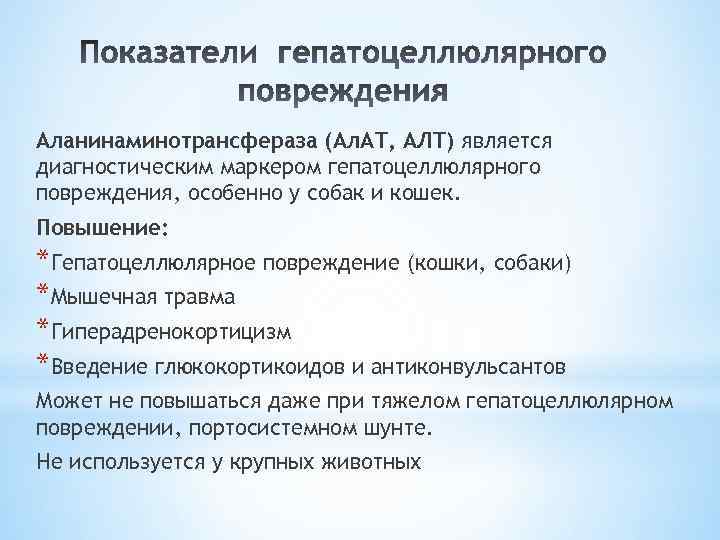 Показатели гепатоцеллюлярного повреждения

Аланинаминотрансфераза (АлАТ, АЛТ) является диагностическим маркером гепатоцеллюлярного повреждения, особенно у собак и кошек.

Повышение:

* Гепатоцеллюлярное повреждение (кошки, собаки)
* Мышечная травма
* Гиперадренокортицизм
* Введение глюкокортикоидов и антиконвульсантов

Может не повышаться даже при тяжелом гепатоцеллюлярном повреждении, портосистемном шунте.

Не используется у крупных животных